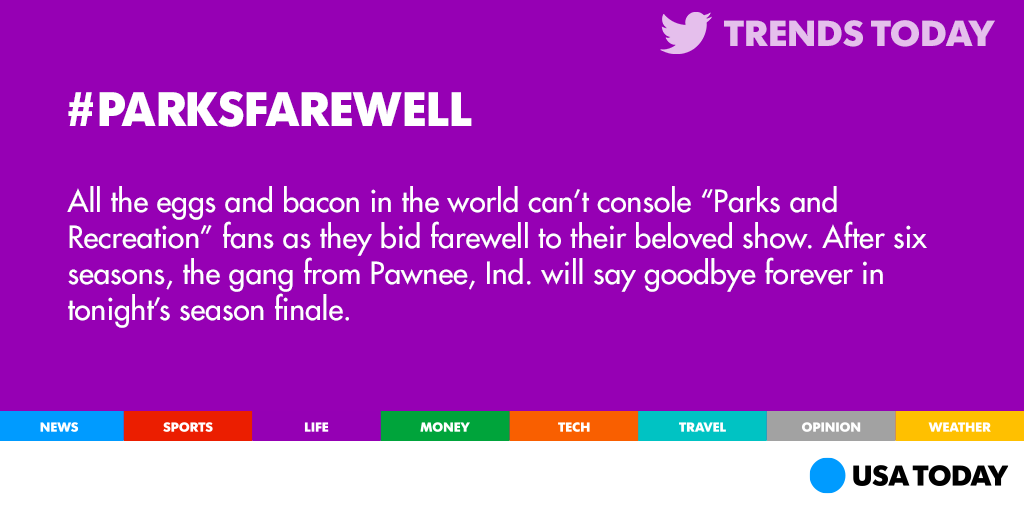 TRENDS TODAY

#PARKSFAREWELL

All the eggs and bacon in the world can't console "Parks and Recreation" fans as they bid farewell to their beloved show. After six seasons, the gang from Pawnee, Ind. will say goodbye forever in tonight's season finale.

NEWS SPORTS LIFE MONEY TECH TRAVEL OPINION WEATHER

USA TODAY